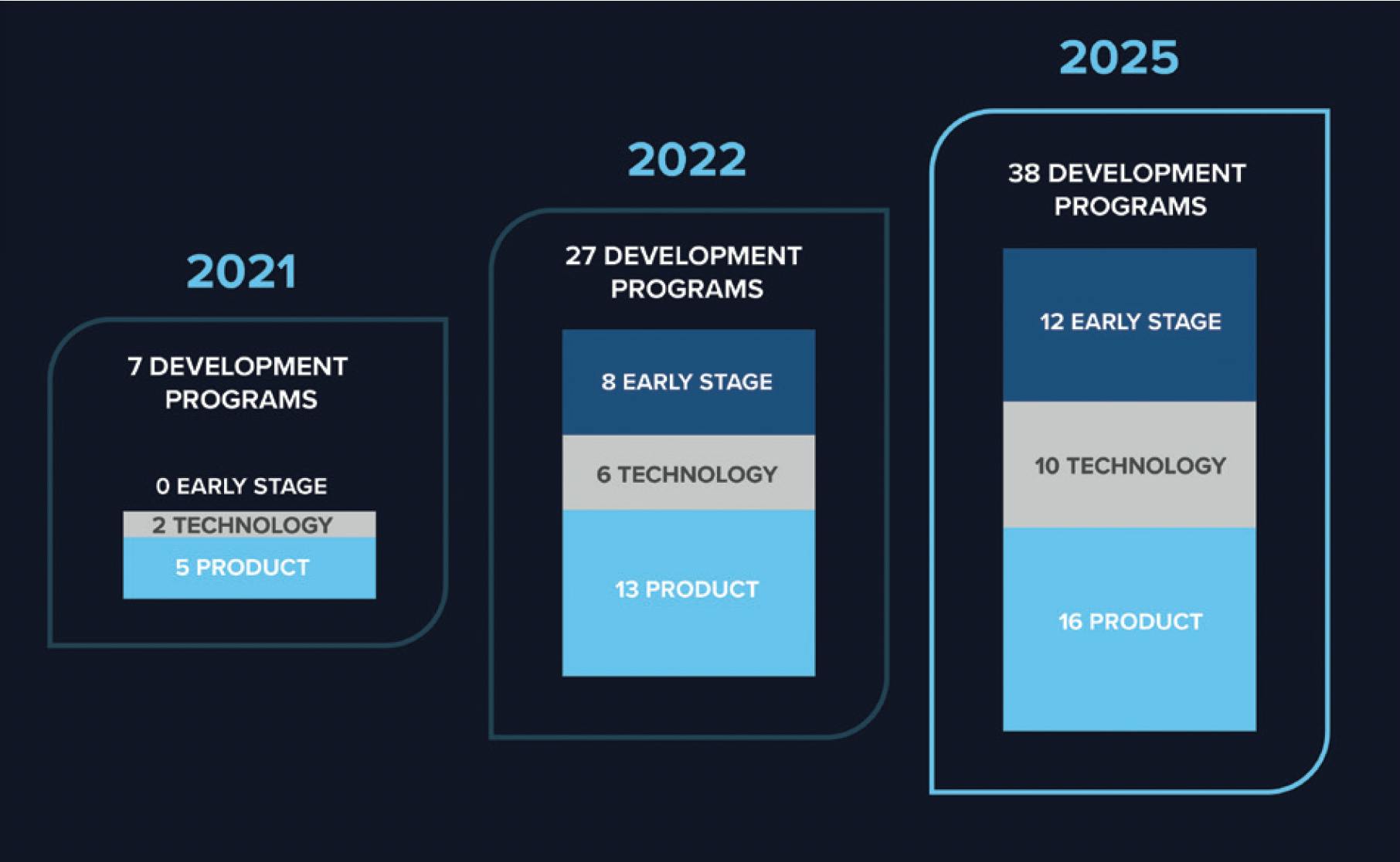 2021

7 DEVELOPMENT PROGRAMS

0 EARLY STAGE

2 TECHNOLOGY

5 PRODUCT

2022

27 DEVELOPMENT PROGRAMS

8 EARLY STAGE

6 TECHNOLOGY

13 PRODUCT

2025

38 DEVELOPMENT PROGRAMS

12 EARLY STAGE

10 TECHNOLOGY

16 PRODUCT